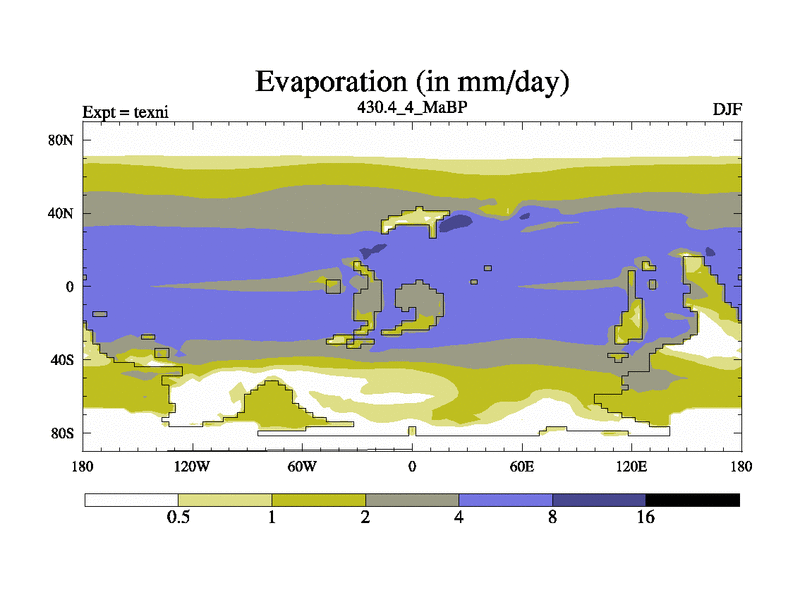 Evaporation (in mm/day)

Expt = texni

430.4_4_MaBP

DJF

80N
40N
0
40S
80S

180
120W
60W
0
60E
120E
180

0.5
1
2
4
8
16